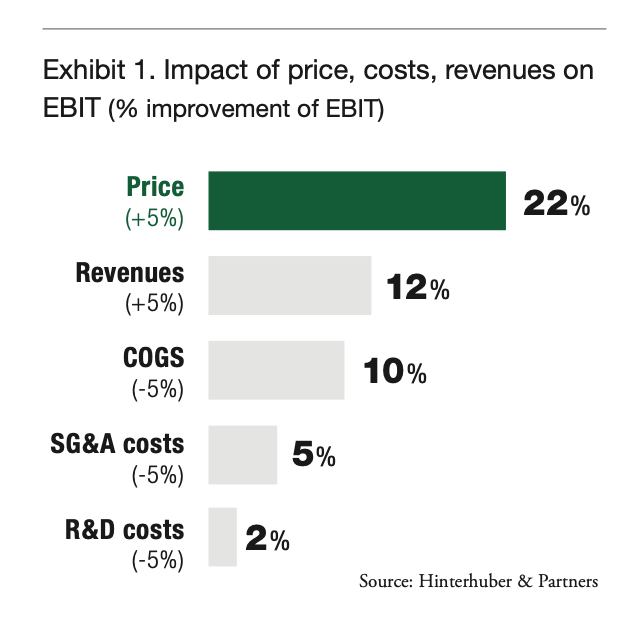 Exhibit 1. Impact of price, costs, revenues on EBIT (% improvement of EBIT)

Price
(+5%)
22%

Revenues
(+5%)
12%

COGS
(-5%)
10%

SG&A costs
(-5%)
5%

R&D costs
(-5%)
2%

Source: Hinterhuber & Partners